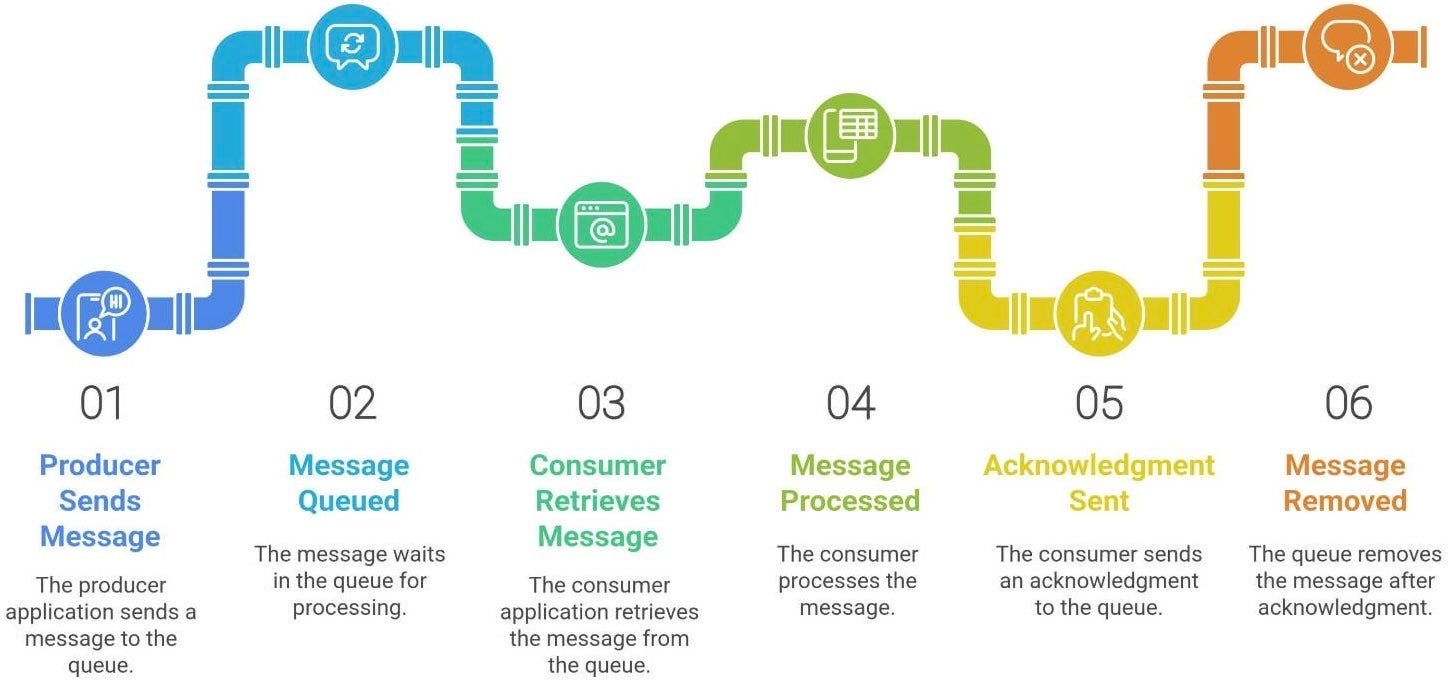 HI

01

Producer Sends Message

The producer application sends a message to the queue.

02

Message Queued

The message waits in the queue for processing.

03

Consumer Retrieves Message

The consumer application retrieves the message from the queue.

04

Message Processed

The consumer processes the message.

05

Acknowledgment Sent

The consumer sends an acknowledgment to the queue.

06

Message Removed

The queue removes the message after acknowledgment.